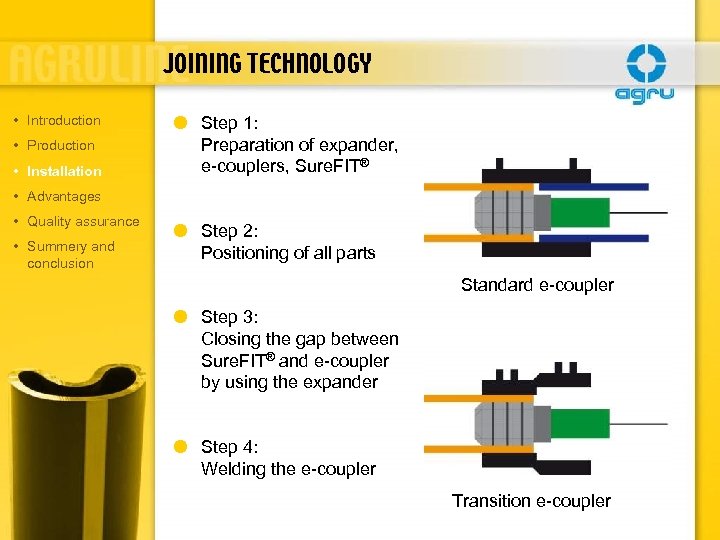 AGRULINE

JOINING TECHNOLOGY

agru

• Introduction
• Production
• Installation
• Advantages
• Quality assurance
• Summery and conclusion

Step 1:
Preparation of expander, e-couplers, SureFIT®

Step 2:
Positioning of all parts

Step 3:
Closing the gap between SureFIT® and e-coupler by using the expander

Step 4:
Welding the e-coupler

Standard e-coupler

Transition e-coupler